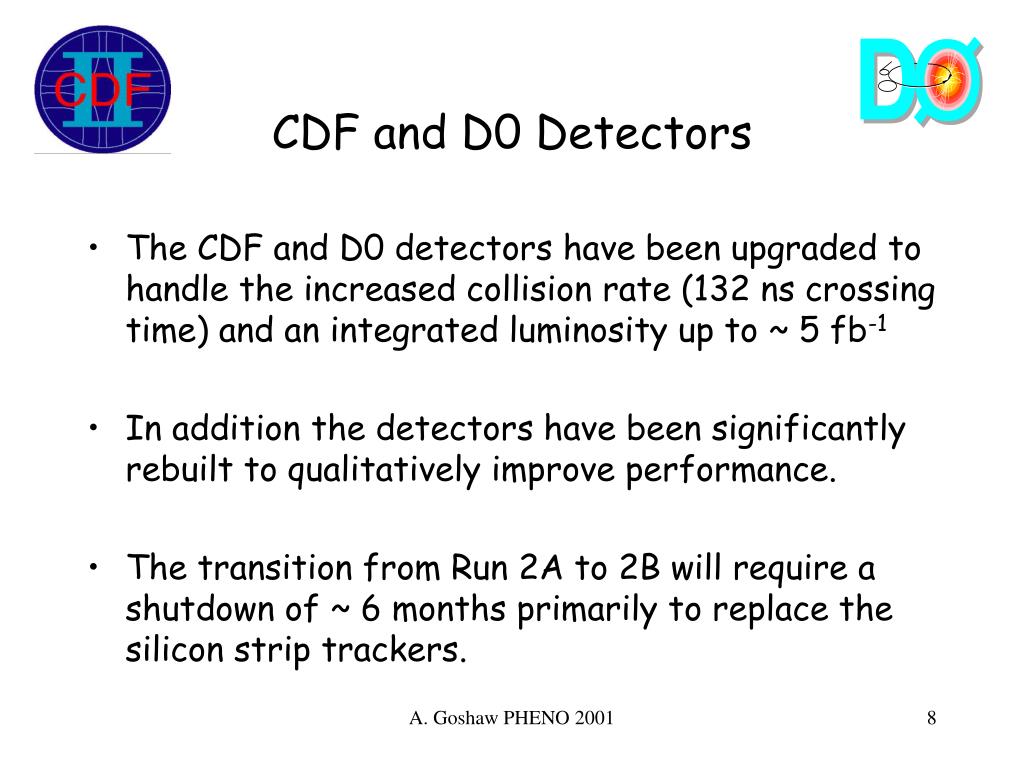 CDF II

DØ

CDF and D0 Detectors

• The CDF and D0 detectors have been upgraded to handle the increased collision rate (132 ns crossing time) and an integrated luminosity up to ~ 5 fb$^{-1}$

• In addition the detectors have been significantly rebuilt to qualitatively improve performance.

• The transition from Run 2A to 2B will require a shutdown of ~ 6 months primarily to replace the silicon strip trackers.

A. Goshaw PHENO 2001

8